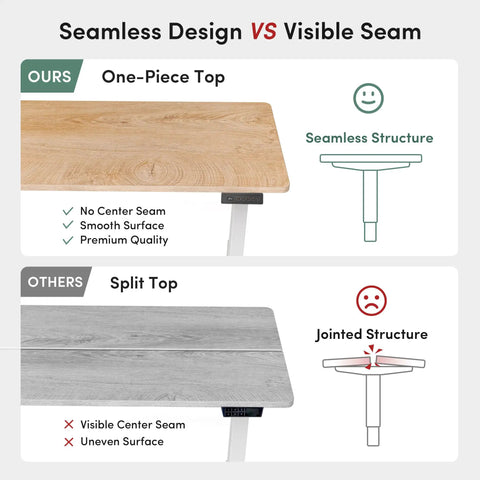 Seamless Design VS Visible Seam

OURS One-Piece Top

Seamless Structure

✓ No Center Seam
✓ Smooth Surface
✓ Premium Quality

OTHERS Split Top

Jointed Structure

✕ Visible Center Seam
✕ Uneven Surface